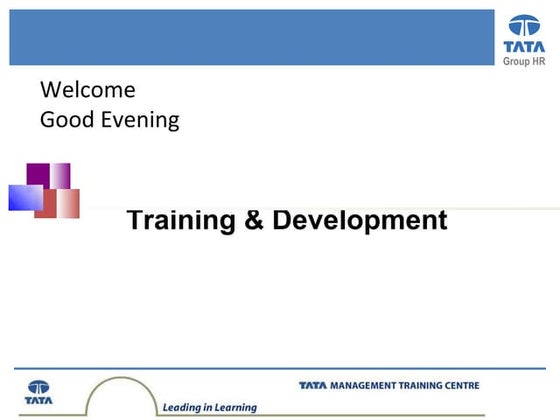 TATA
Group HR

Welcome
Good Evening

Training & Development

TATA

TATA MANAGEMENT TRAINING CENTRE

Leading in Learning